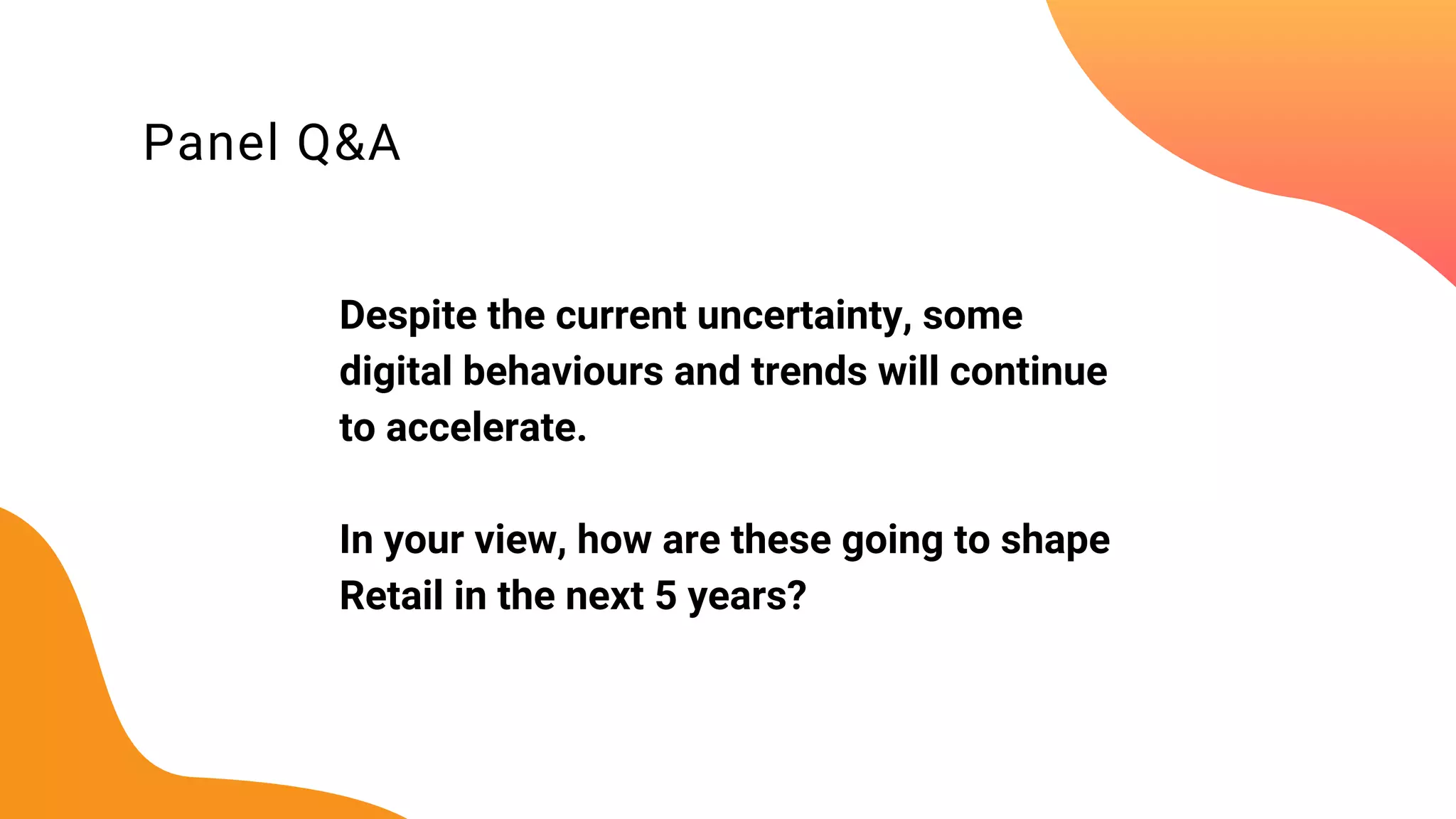 Panel Q&A

Despite the current uncertainty, some digital behaviours and trends will continue to accelerate.

In your view, how are these going to shape Retail in the next 5 years?